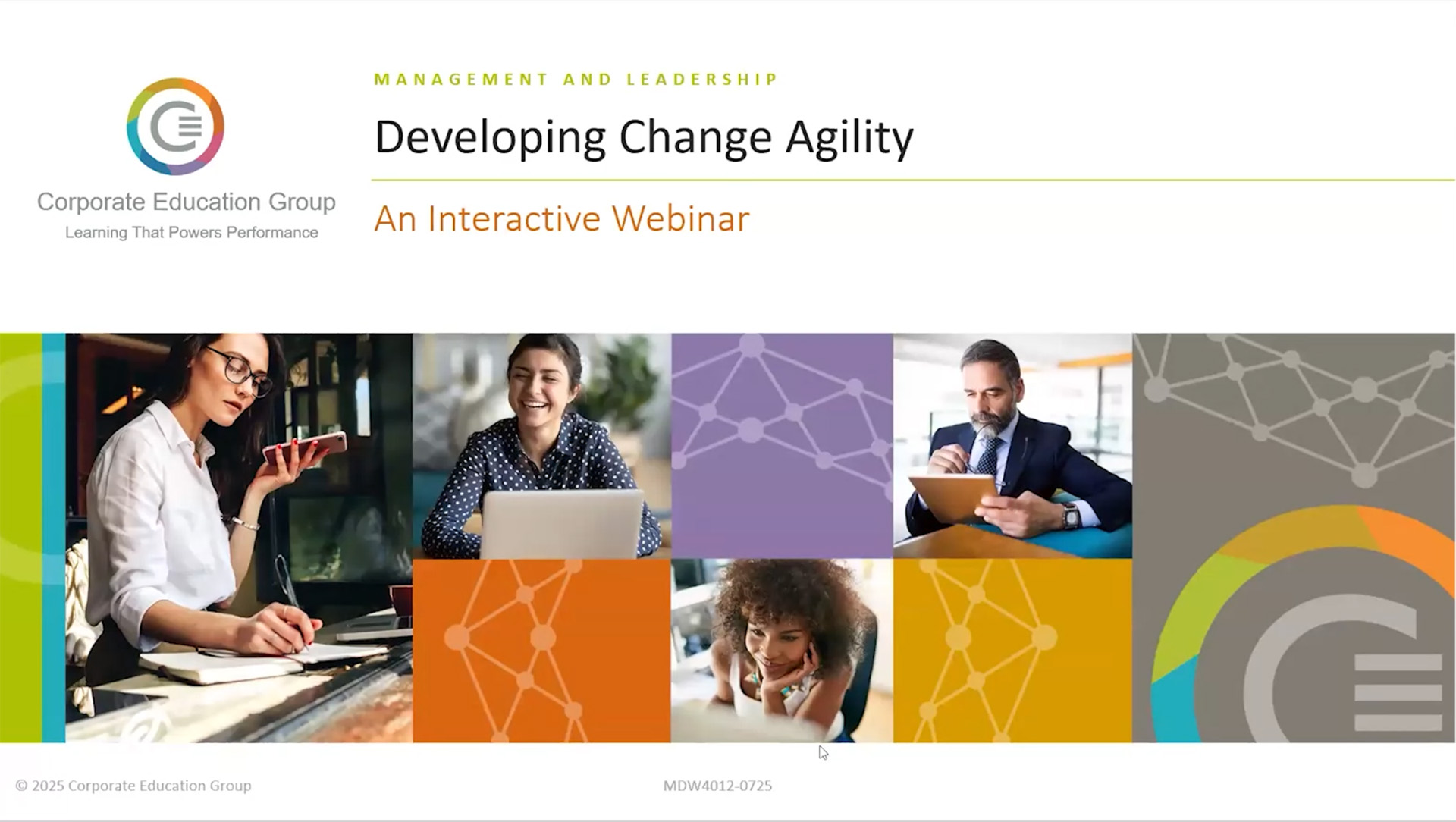 Corporate Education Group
Learning That Powers Performance

MANAGEMENT AND LEADERSHIP

Developing Change Agility

An Interactive Webinar

© 2025 Corporate Education Group

MDW4012-0725